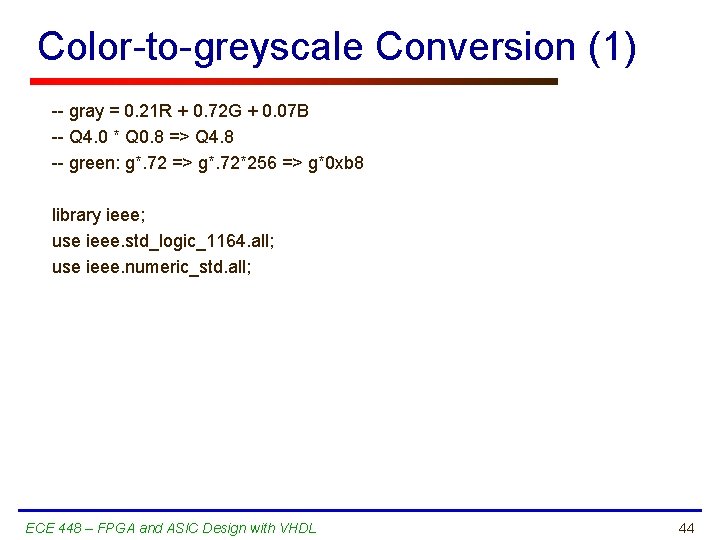 Color-to-greyscale Conversion (1)

-- gray = 0.21R + 0.72G + 0.07B
-- Q4.0 * Q0.8 => Q4.8
-- green: g*.72 => g*.72*256 => g*0xb8

library ieee;
use ieee.std_logic_1164.all;
use ieee.numeric_std.all;

ECE 448 – FPGA and ASIC Design with VHDL

44